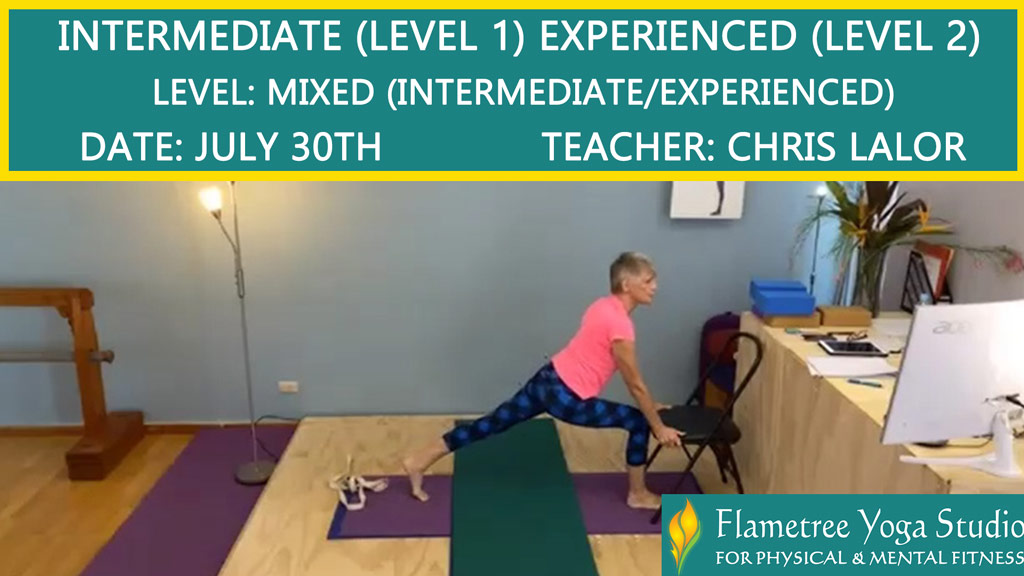 INTERMEDIATE (LEVEL 1) EXPERIENCED (LEVEL 2)
LEVEL: MIXED (INTERMEDIATE/EXPERIENCED)
DATE: JULY 30TH TEACHER: CHRIS LALOR

acer

Flametree Yoga Studio
FOR PHYSICAL & MENTAL FITNESS